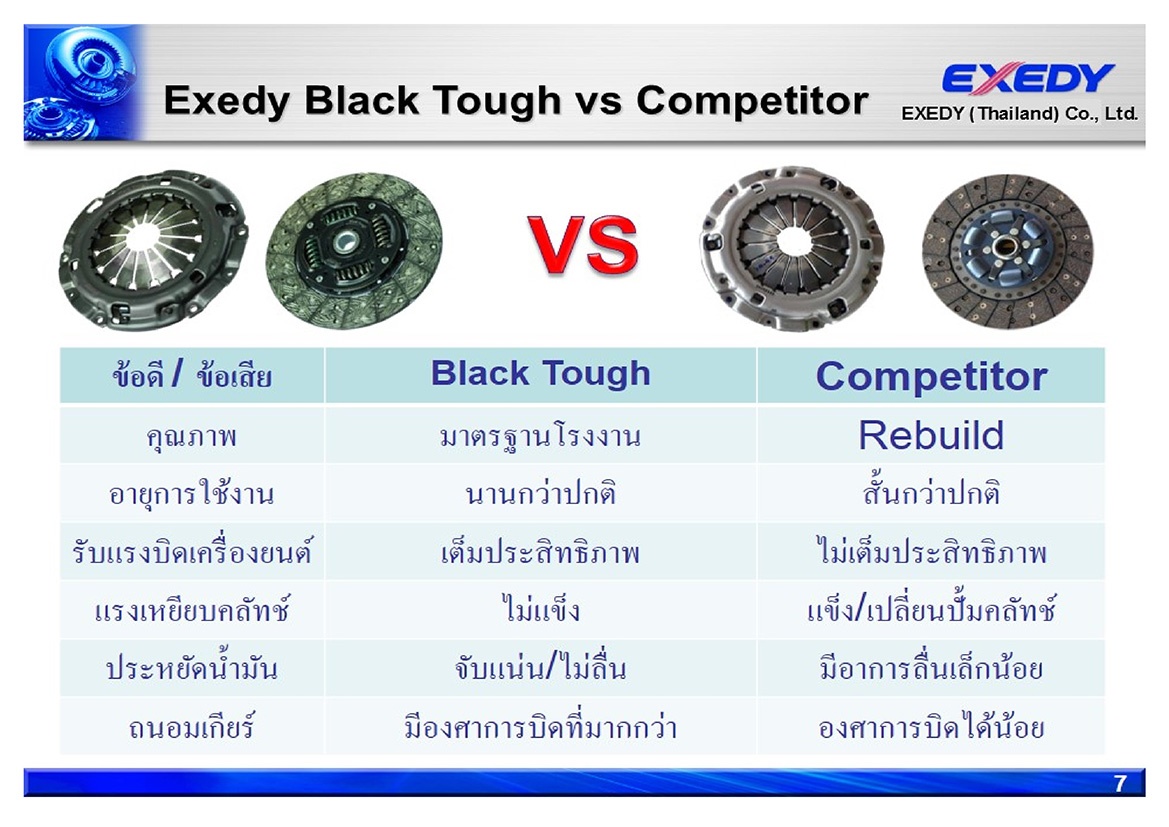 Exedy Black Tough vs Competitor

EXEDY
EXEDY ( Thailand) Co., Ltd.

VS

| ข้อดี / ข้อเสีย | Black Tough | Competitor |
|---|---|---|
| คุณภาพ | มาตรฐานโรงงาน | Rebuild |
| อายุการใช้งาน | นานกว่าปกติ | สั้นกว่าปกติ |
| รับแรงบิดเครื่องยนต์ | เต็มประสิทธิภาพ | ไม่เต็มประสิทธิภาพ |
| แรงเหยียบคลัทช์ | ไม่แข็ง | แข็ง/เปลี่ยนปั๊มคลัทช์ |
| ประหยัดน้ำมัน | จับแน่น/ไม่ลื่น | มีอาการลื่นเล็กน้อย |
| ถนอมเกียร์ | มีองศาการบิดที่มากกว่า | องศาการบิดได้น้อย |

7